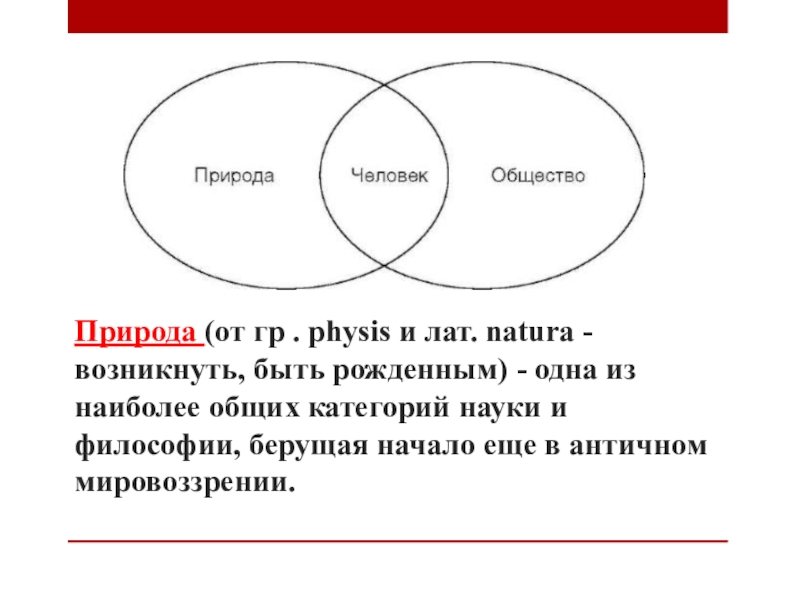 Природа

Человек

Общество

Природа (от гр . physis и лат. natura - возникнуть, быть рожденным) - одна из наиболее общих категорий науки и философии, берущая начало еще в античном мировоззрении.